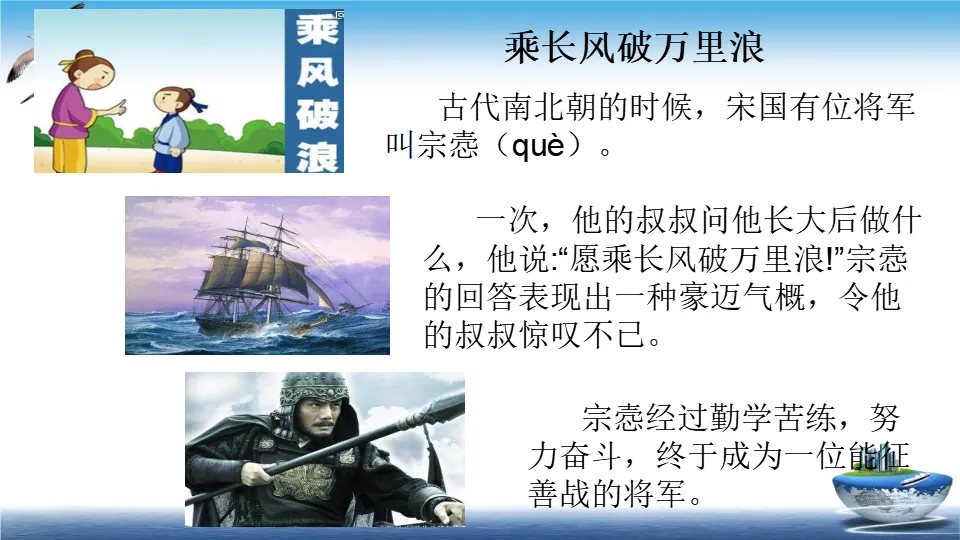 乘风破浪

乘长风破万里浪

古代南北朝的时候，宋国有位将军叫宗悫（què）。

一次，他的叔叔问他长大后做什么，他说:“愿乘长风破万里浪!”宗悫的回答表现出一种豪迈气概，令他的叔叔惊叹不已。

宗悫经过勤学苦练，努力奋斗，终于成为一位能征善战的将军。